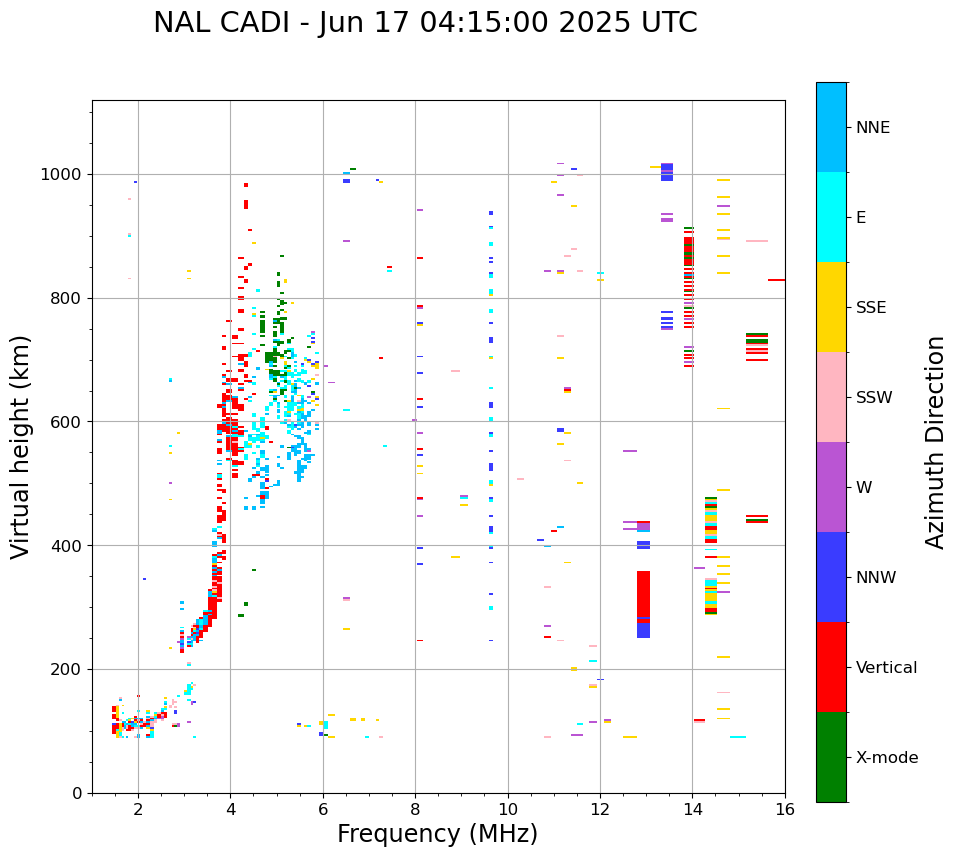 NAL CADI - Jun 17 04:15:00 2025 UTC

Virtual height (km)

1000
800
600
400
200
0

2 4 6 8 10 12 14 16

Frequency (MHz)

NNE
E
SSE
SSW
W
NNW
Vertical
X-mode

Azimuth Direction